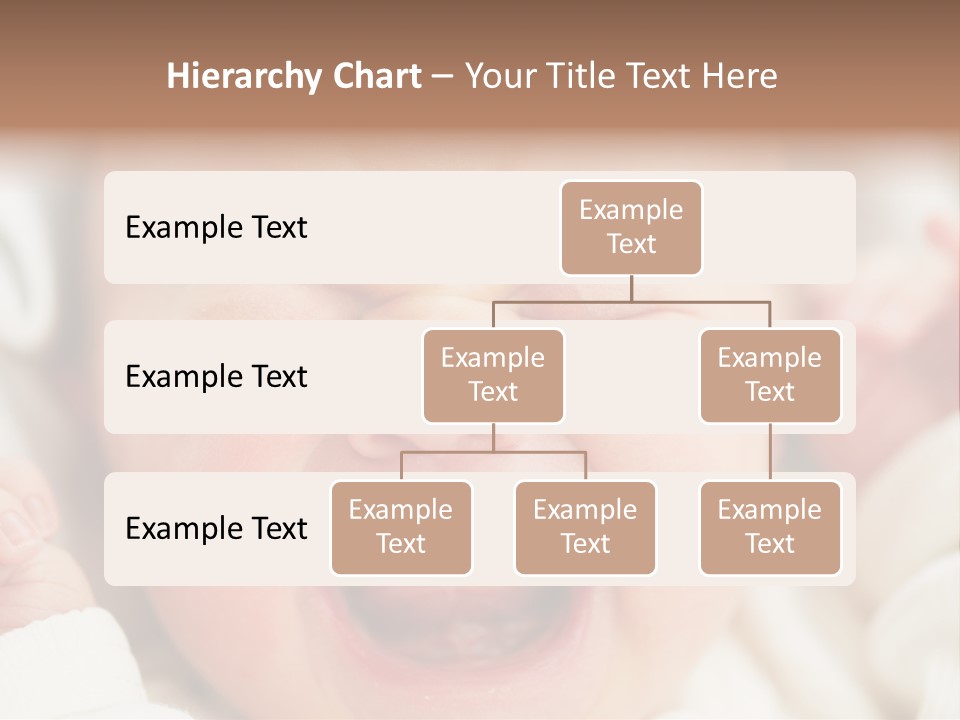 Hierarchy Chart – Your Title Text Here

Example Text

Example Text

Example Text

Example Text

Example Text

Example Text

Example Text

Example Text

Example Text